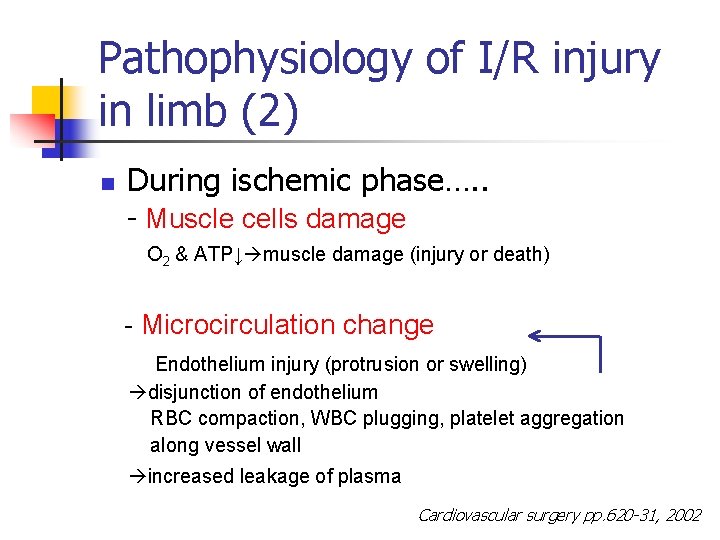 Pathophysiology of I/R injury in limb (2)

During ischemic phase…..

- Muscle cells damage

$O_2$ & ATP↓→muscle damage (injury or death)

- Microcirculation change

Endothelium injury (protrusion or swelling)

→disjunction of endothelium

RBC compaction, WBC plugging, platelet aggregation along vessel wall

→increased leakage of plasma

Cardiovascular surgery pp.620-31, 2002